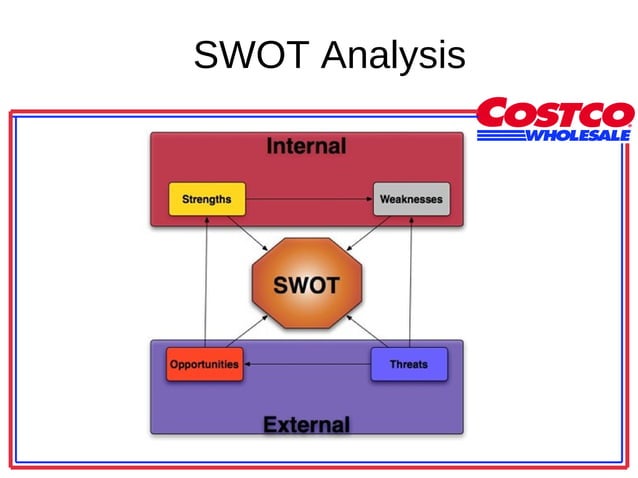 SWOT Analysis

COSTCO WHOLESALE

Internal

Strengths

Weaknesses

SWOT

Opportunities

Threats

External